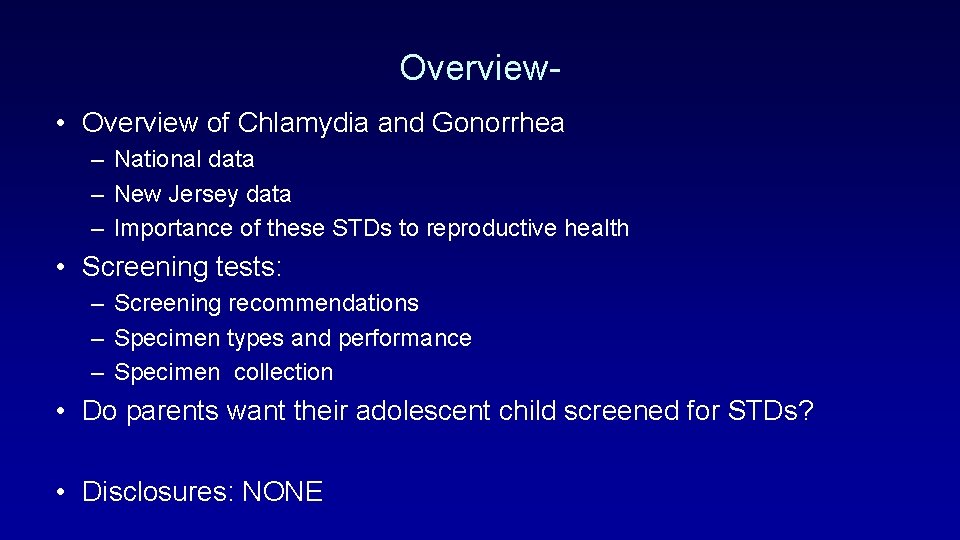 Overview-

• Overview of Chlamydia and Gonorrhea
– National data
– New Jersey data
– Importance of these STDs to reproductive health

• Screening tests:
– Screening recommendations
– Specimen types and performance
– Specimen collection

• Do parents want their adolescent child screened for STDs?

• Disclosures: NONE